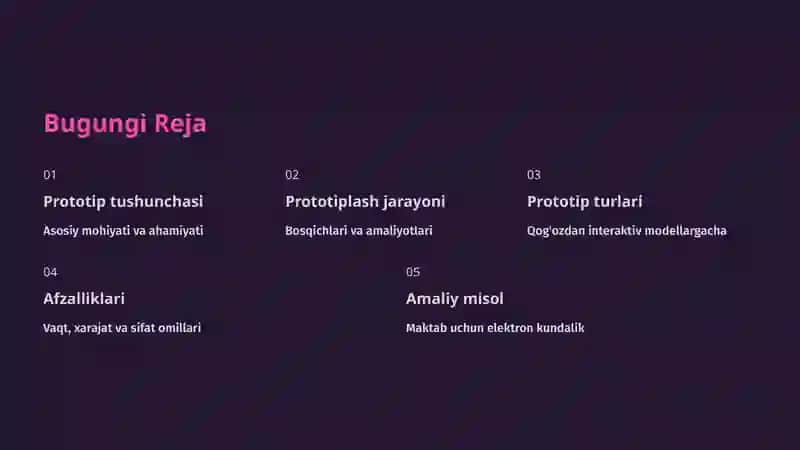 Bugungi Reja

01

Prototip tushunchasi

Asosiy mohiyati va ahamiyati

02

Prototiplash jarayoni

Bosqichlari va amaliyotlari

03

Prototip turlari

Qog'ozdan interaktiv modellargacha

04

Afzalliklari

Vaqt, xarajat va sifat omillari

05

Amaliy misol

Maktab uchun elektron kundalik